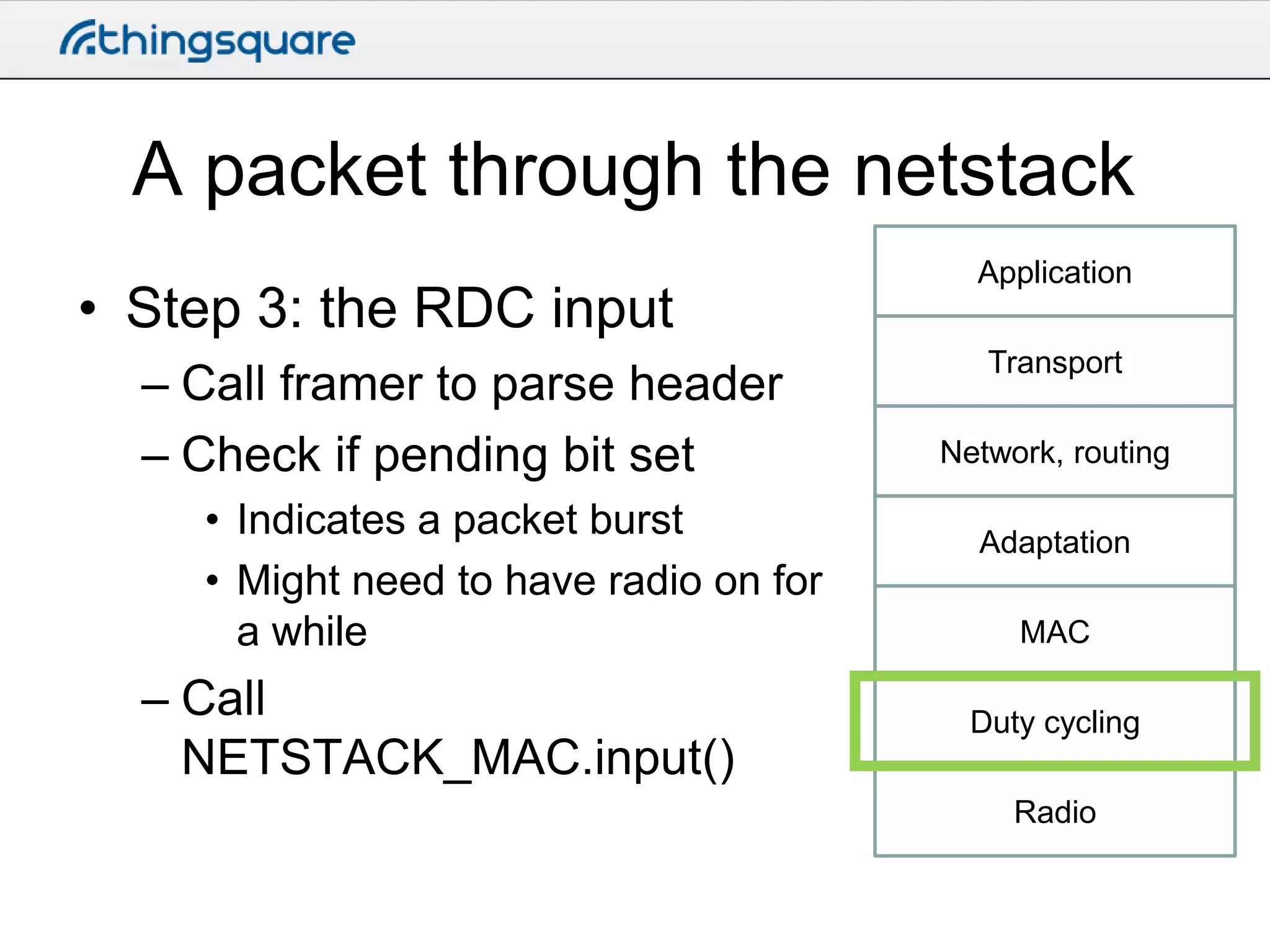 thingsquare

A packet through the netstack

• Step 3: the RDC input
– Call framer to parse header
– Check if pending bit set
• Indicates a packet burst
• Might need to have radio on for a while
– Call NETSTACK_MAC.input()

Application
Transport
Network, routing
Adaptation
MAC
Duty cycling
Radio